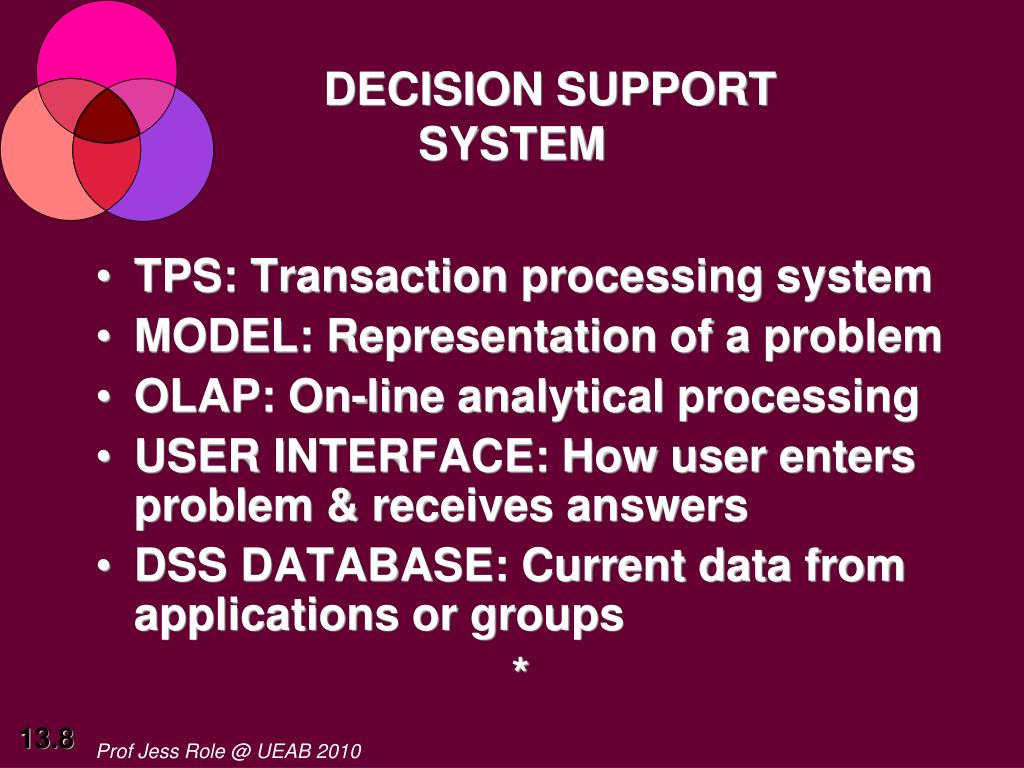 DECISION SUPPORT SYSTEM

• TPS: Transaction processing system
• MODEL: Representation of a problem
• OLAP: On-line analytical processing
• USER INTERFACE: How user enters problem & receives answers
• DSS DATABASE: Current data from applications or groups

*

13.8

Prof Jess Role @ UEAB 2010